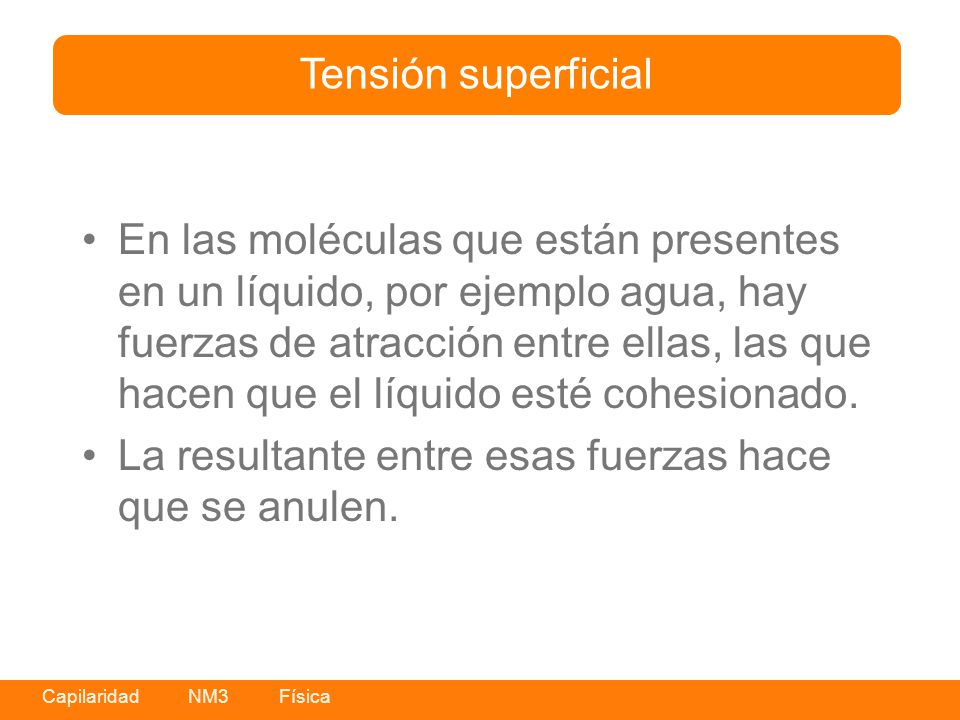 Tensión superficial

• En las moléculas que están presentes en un líquido, por ejemplo agua, hay fuerzas de atracción entre ellas, las que hacen que el líquido esté cohesionado.

• La resultante entre esas fuerzas hace que se anulen.

Capilaridad NM3 Física